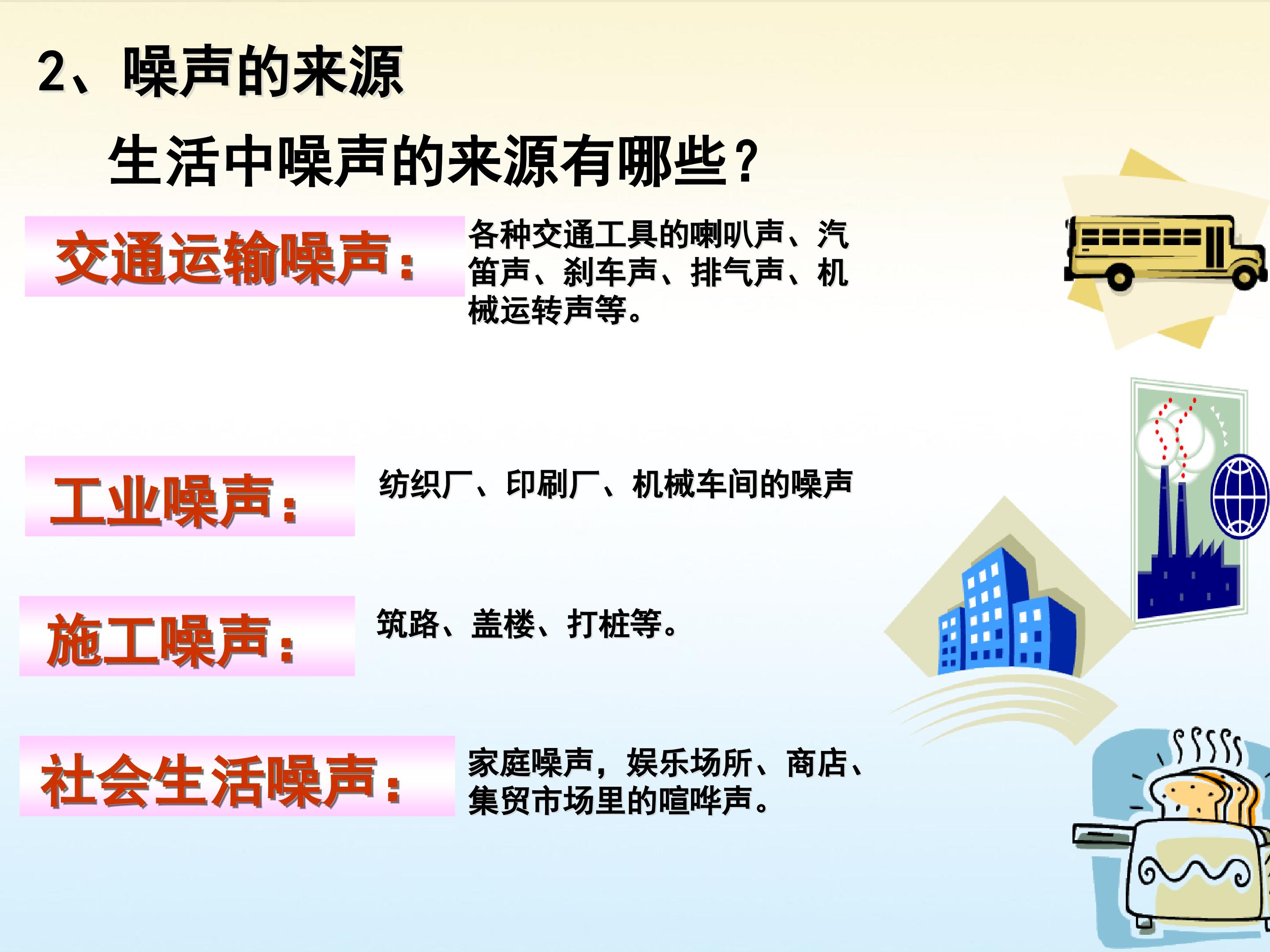 2、噪声的来源

生活中噪声的来源有哪些？

交通运输噪声：

各种交通工具的喇叭声、汽笛声、刹车声、排气声、机械运转声等。

工业噪声：

纺织厂、印刷厂、机械车间的噪声

施工噪声：

筑路、盖楼、打桩等。

社会生活噪声：

家庭噪声，娱乐场所、商店、集贸市场里的喧哗声。